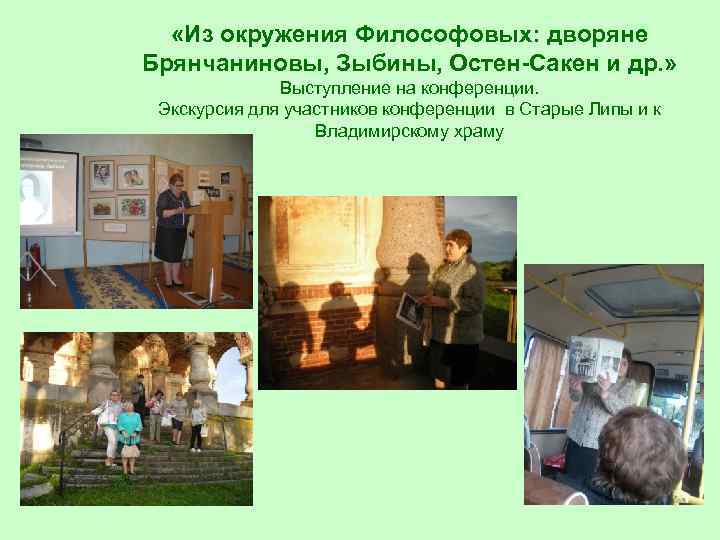 «Из окружения Философовых: дворяне Брянчаниновы, Зыбины, Остен-Сакен и др.»
Выступление на конференции.
Экскурсия для участников конференции в Старые Липы и к Владимирскому храму